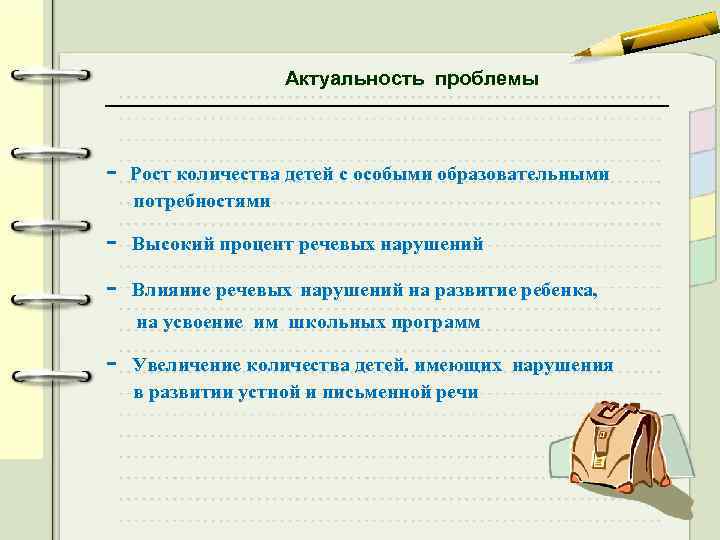 Актуальность проблемы

- Рост количества детей с особыми образовательными потребностями

- Высокий процент речевых нарушений

- Влияние речевых нарушений на развитие ребенка, на усвоение им школьных программ

- Увеличение количества детей. имеющих нарушения в развитии устной и письменной речи